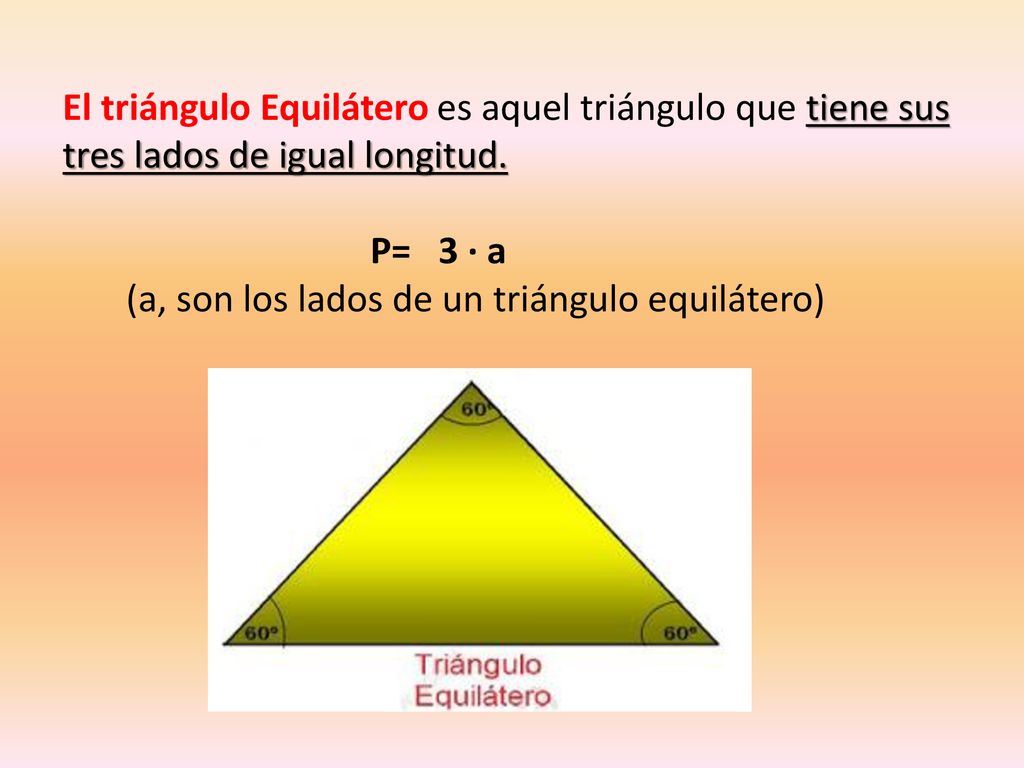 El triángulo Equilátero es aquel triángulo que tiene sus tres lados de igual longitud.

P= 3 · a
(a, son los lados de un triángulo equilátero)

60°
60°
60°
Triángulo Equilátero